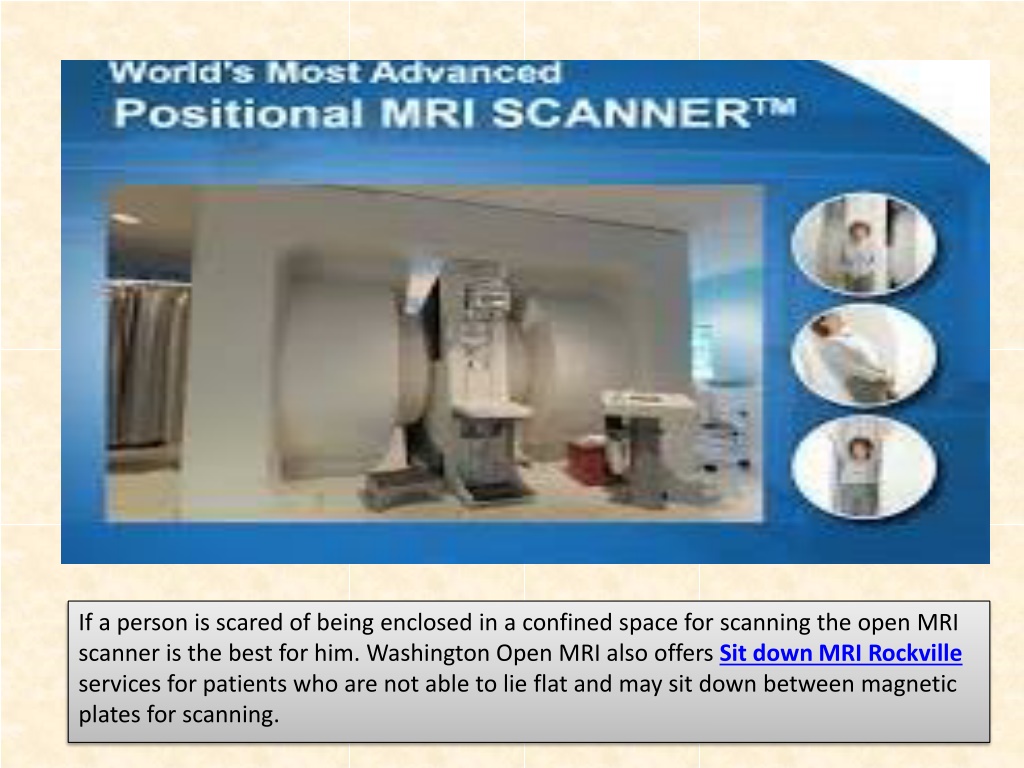 World's Most Advanced
Positional MRI SCANNER™

If a person is scared of being enclosed in a confined space for scanning the open MRI scanner is the best for him. Washington Open MRI also offers Sit down MRI Rockville services for patients who are not able to lie flat and may sit down between magnetic plates for scanning.